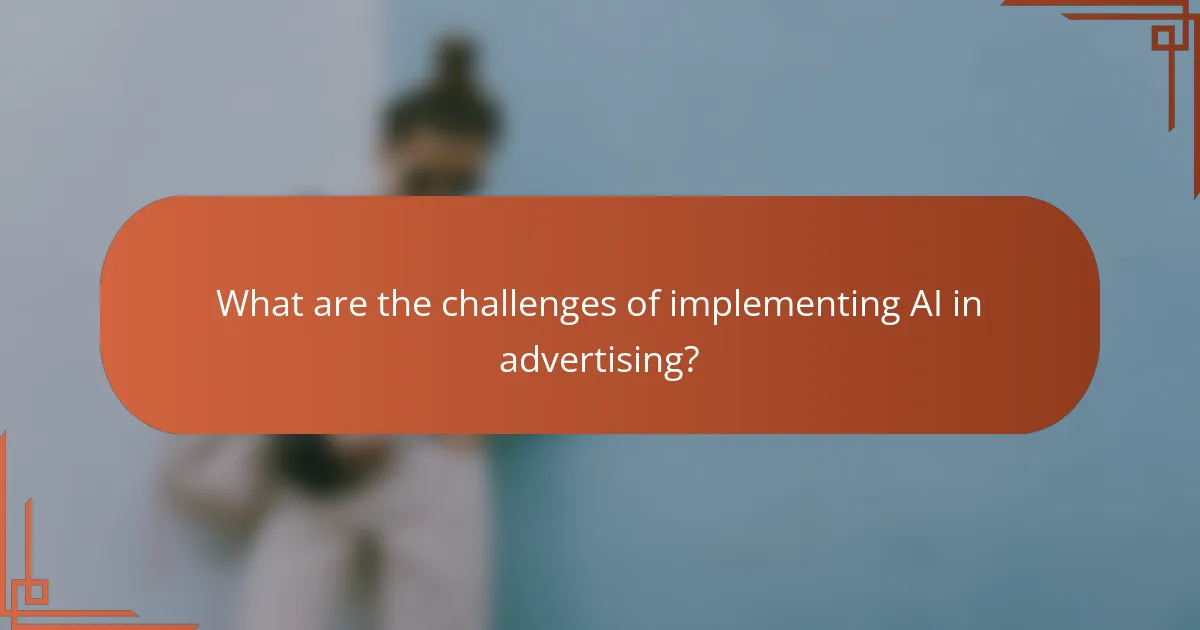 What are the challenges of implementing AI in advertising?